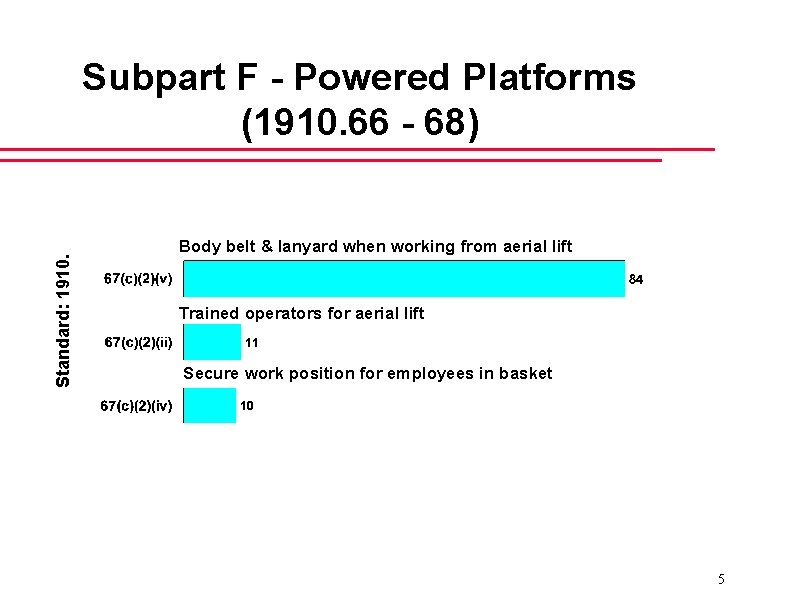 Subpart F - Powered Platforms (1910.66 - 68)

Standard: 1910.

Body belt & lanyard when working from aerial lift

67(c)(2)(v)

84

Trained operators for aerial lift

67(c)(2)(ii)

11

Secure work position for employees in basket

67(c)(2)(iv)

10

5